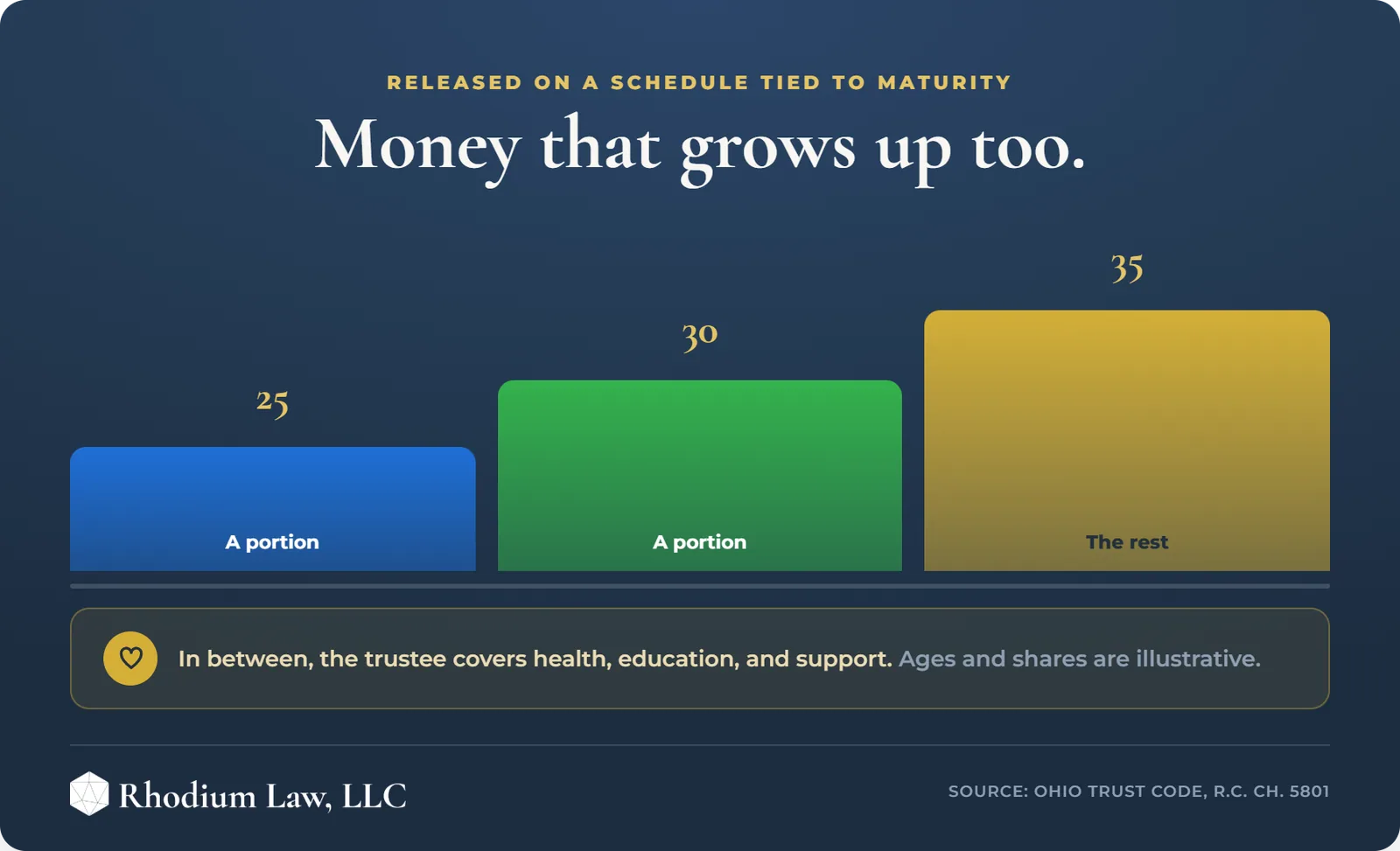 RELEASED ON A SCHEDULE TIED TO MATURITY

Money that grows up too.

25

A portion

30

A portion

35

The rest

In between, the trustee covers health, education, and support. Ages and shares are illustrative.

Rhodium Law, LLC

SOURCE: OHIO TRUST CODE, R.C. CH. 5801